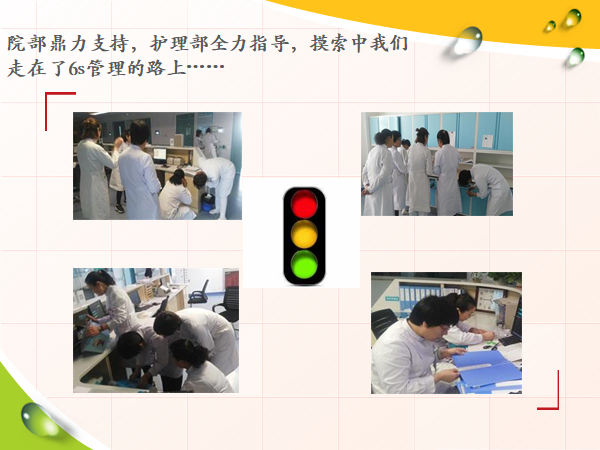 院部鼎力支持，护理部全力指导，摸索中我们走在了6s管理的路上……